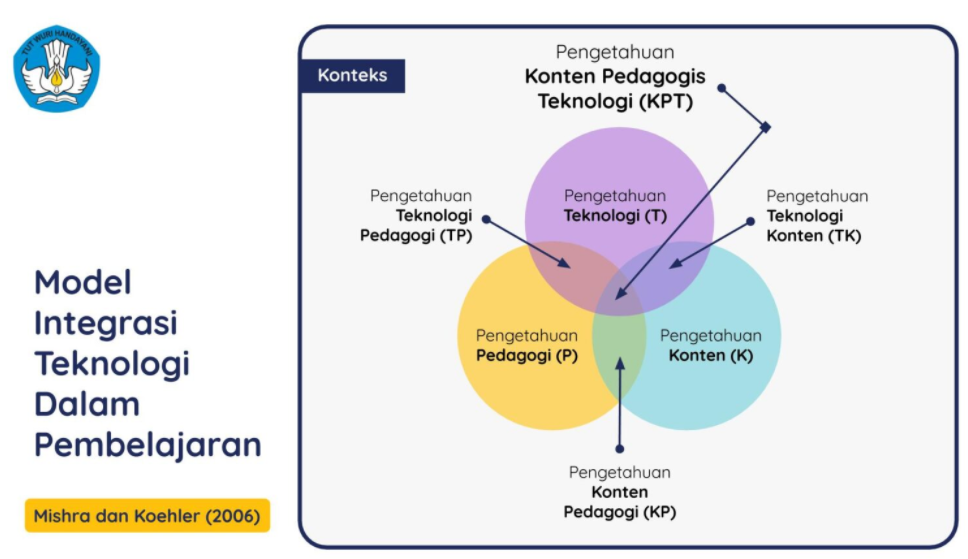 TUT WURI HANDAYANI

Model Integrasi Teknologi Dalam Pembelajaran

Mishra dan Koehler (2006)

Konteks

Pengetahuan Konten Pedagogis Teknologi (KPT)

Pengetahuan Teknologi Pedagogi (TP)

Pengetahuan Teknologi (T)

Pengetahuan Teknologi Konten (TK)

Pengetahuan Pedagogi (P)

Pengetahuan Konten (K)

Pengetahuan Konten Pedagogi (KP)